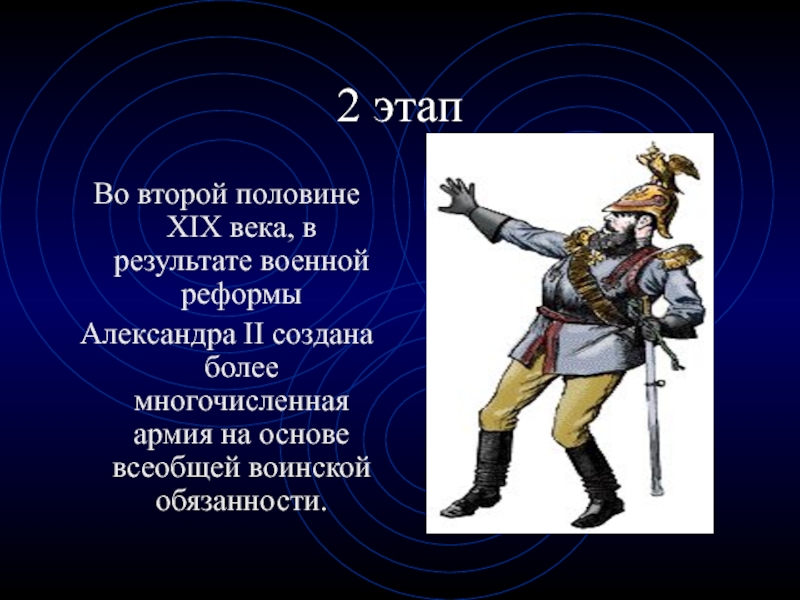 2 этап

Во второй половине XIX века, в результате военной реформы Александра II создана более многочисленная армия на основе всеобщей воинской обязанности.